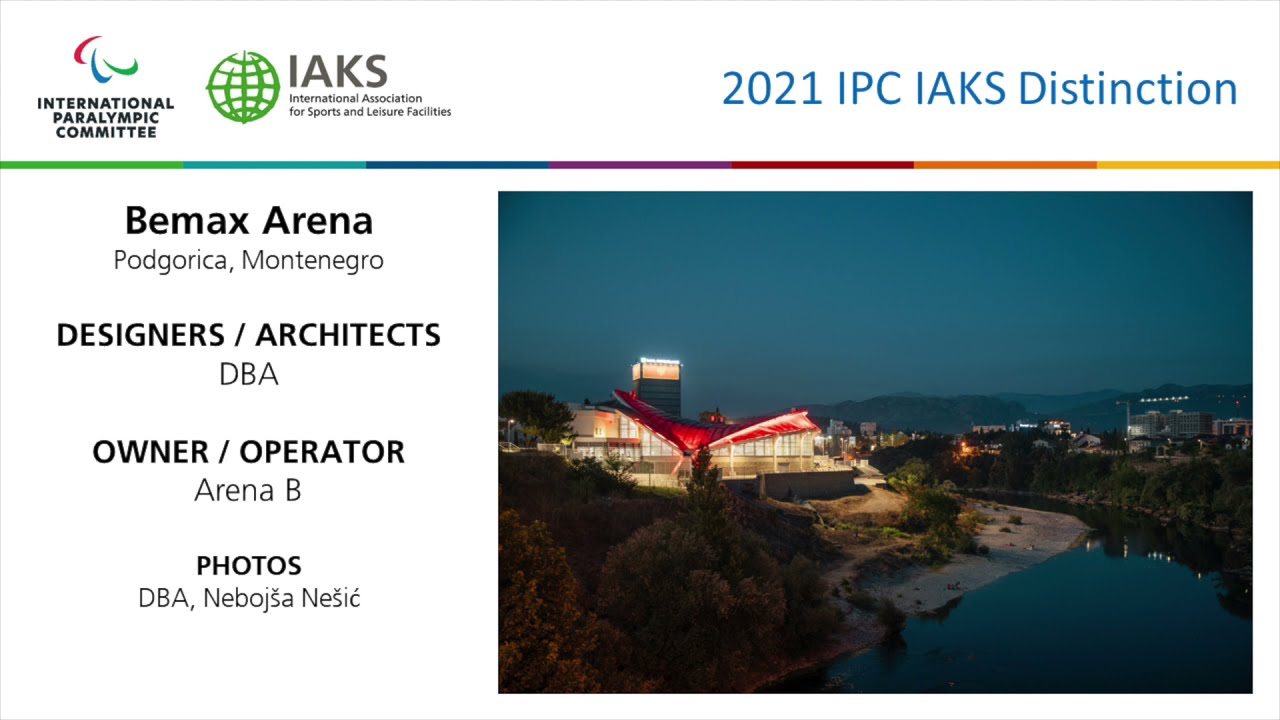 INTERNATIONAL PARALYMPIC COMMITTEE

IAKS
International Association for Sports and Leisure Facilities

2021 IPC IAKS Distinction

Bemax Arena
Podgorica, Montenegro

DESIGNERS / ARCHITECTS
DBA

OWNER / OPERATOR
Arena B

PHOTOS
DBA, Nebojša Nešić